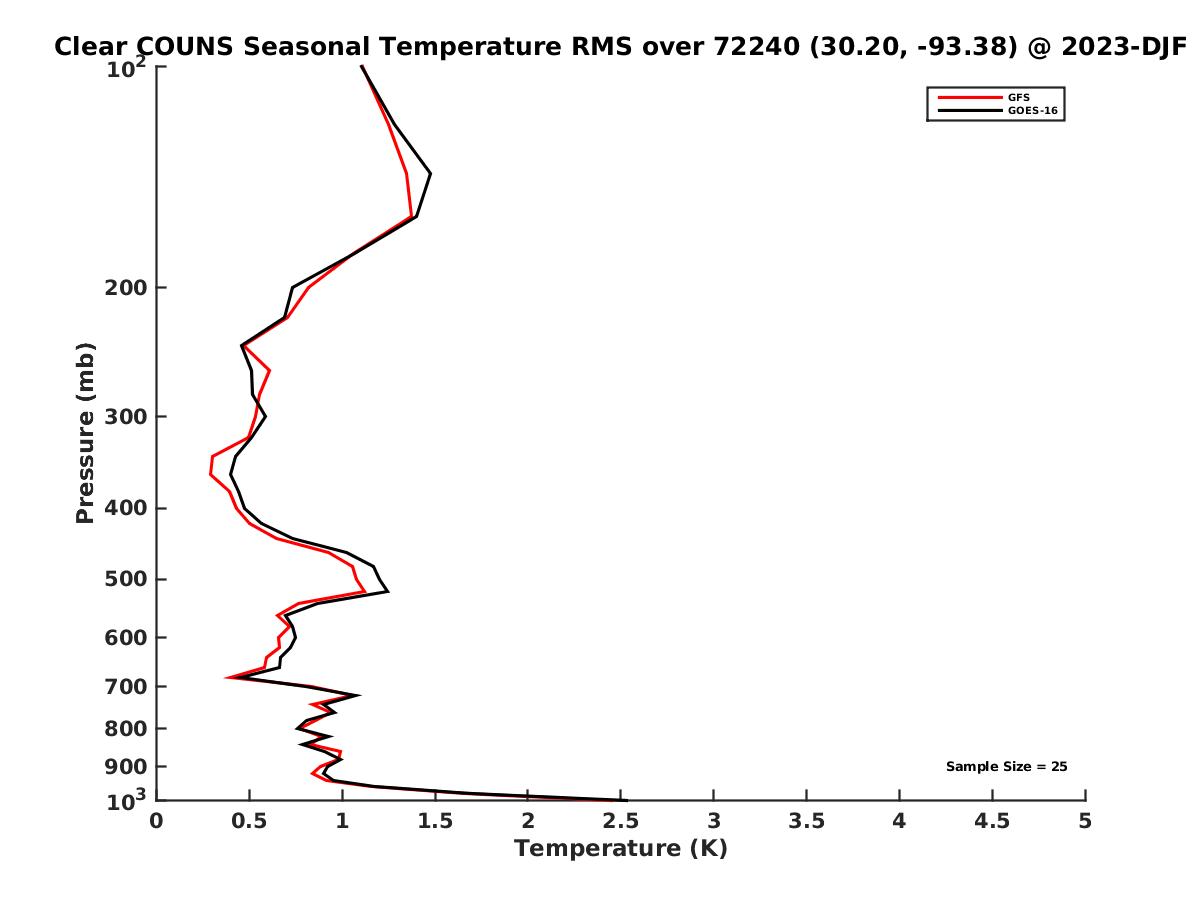 Clear COUNS Seasonal Temperature RMS over 72240 (30.20, -93.38) @ 2023-DJF

GFS
GOES-16

Pressure (mb)

$10^2$
200
300
400
500
600
700
800
900
$10^3$

Sample Size = 25

0
0.5
1
1.5
2
2.5
3
3.5
4
4.5
5

Temperature (K)